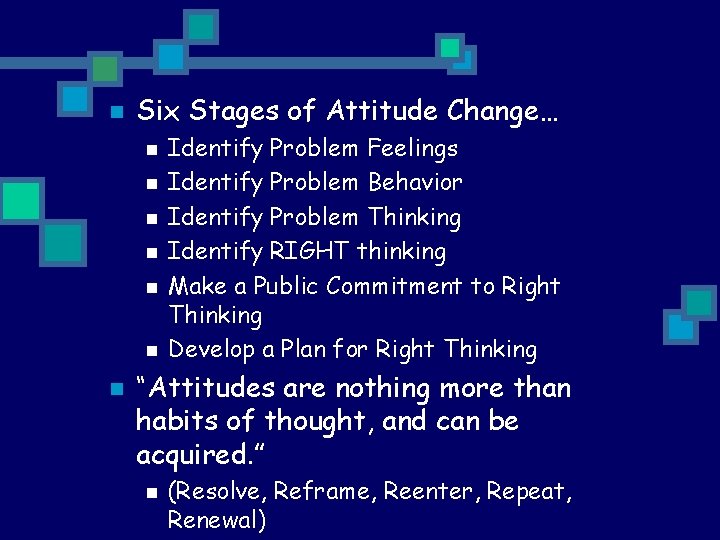 Six Stages of Attitude Change…

Identify Problem Feelings
Identify Problem Behavior
Identify Problem Thinking
Identify RIGHT thinking
Make a Public Commitment to Right Thinking
Develop a Plan for Right Thinking

“Attitudes are nothing more than habits of thought, and can be acquired.”

(Resolve, Reframe, Reenter, Repeat, Renewal)